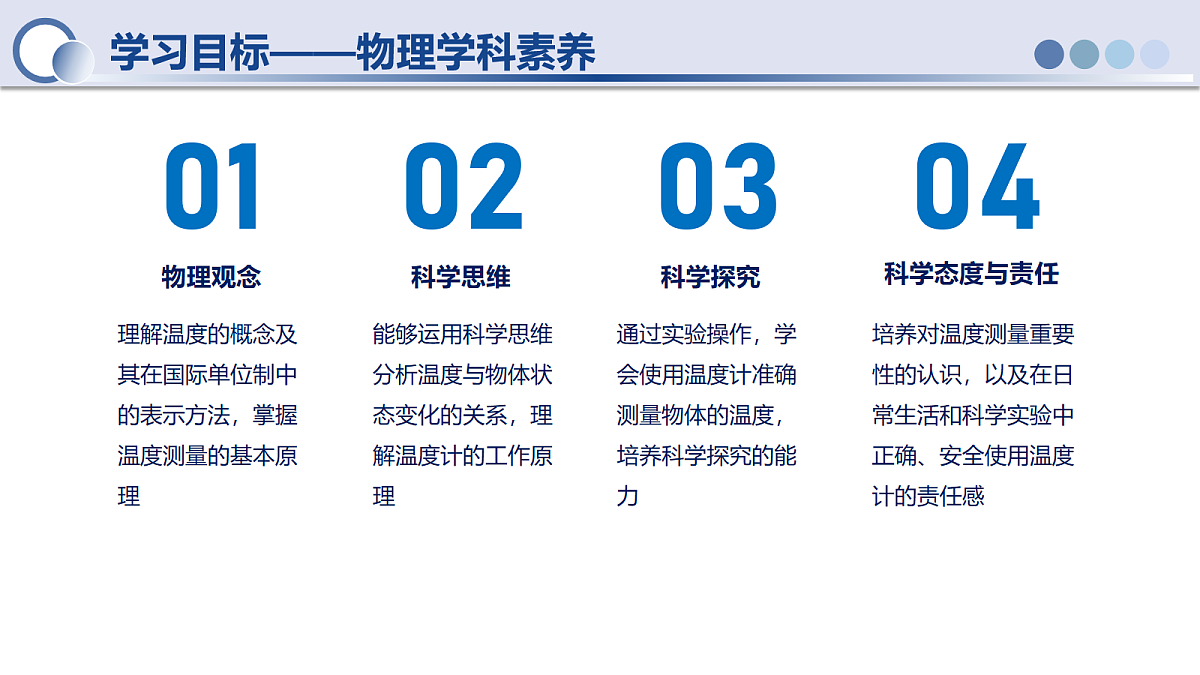 学习目标——物理学科素养

01

物理观念

理解温度的概念及其在国际单位制中的表示方法，掌握温度测量的基本原理

02

科学思维

能够运用科学思维分析温度与物体状态变化的关系，理解温度计的工作原理

03

科学探究

通过实验操作，学会使用温度计准确测量物体的温度，培养科学探究的能力

04

科学态度与责任

培养对温度测量重要性的认识，以及在日常生活和科学实验中正确、安全使用温度计的责任感